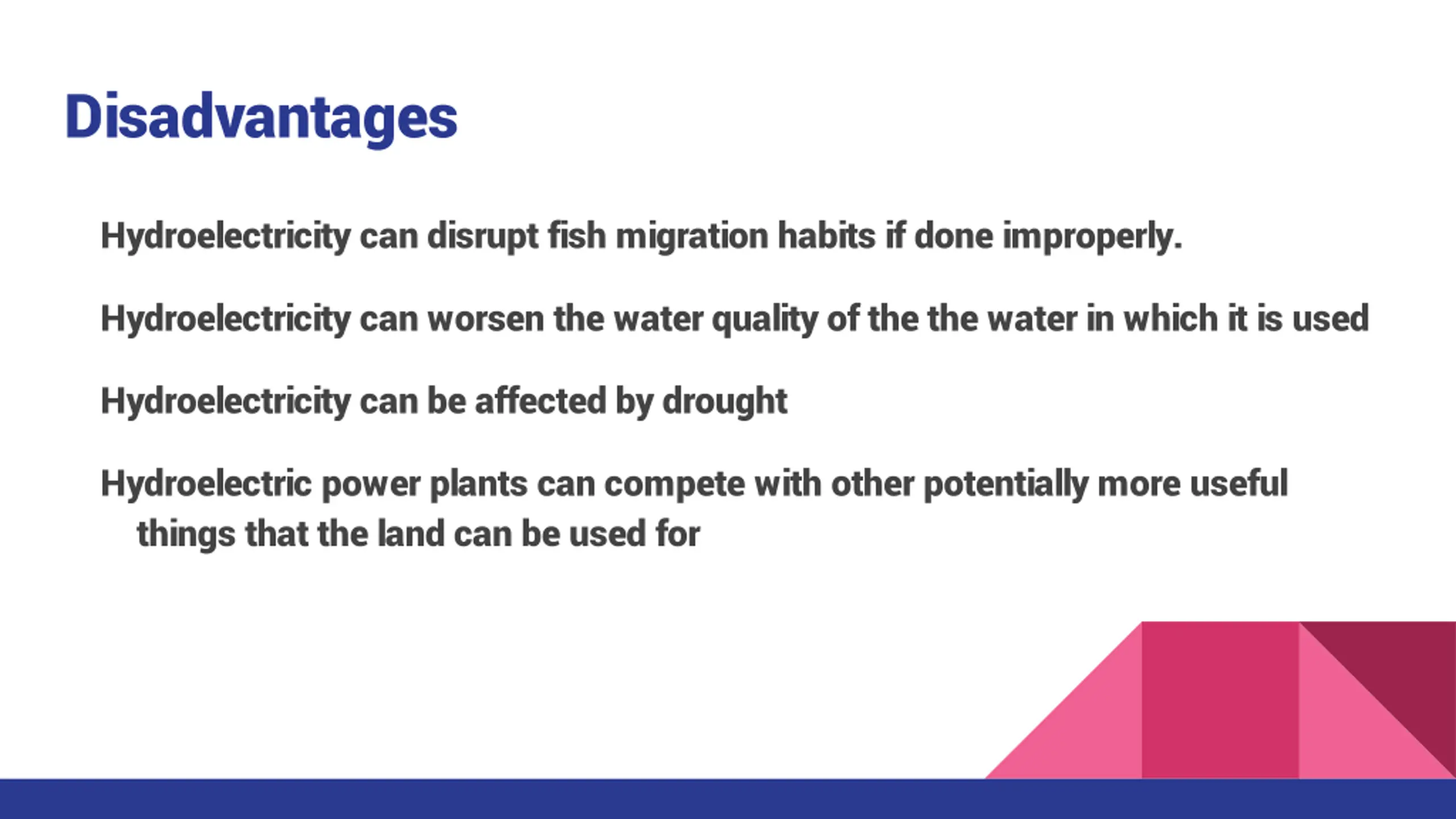 Disadvantages

Hydroelectricity can disrupt fish migration habits if done improperly.

Hydroelectricity can worsen the water quality of the the water in which it is used

Hydroelectricity can be affected by drought

Hydroelectric power plants can compete with other potentially more useful things that the land can be used for